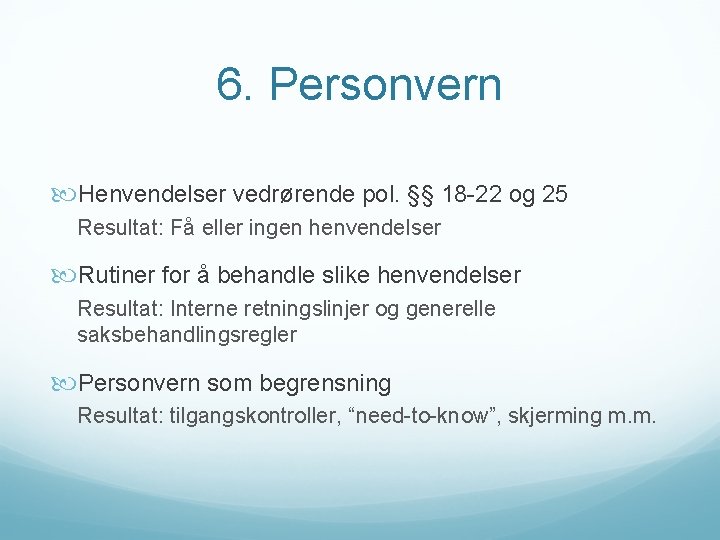 6. Personvern

Henvendelser vedrørende pol. §§ 18-22 og 25

Resultat: Få eller ingen henvendelser

Rutiner for å behandle slike henvendelser

Resultat: Interne retningslinjer og generelle saksbehandlingsregler

Personvern som begrensning

Resultat: tilgangskontroller, “need-to-know”, skjerming m.m.